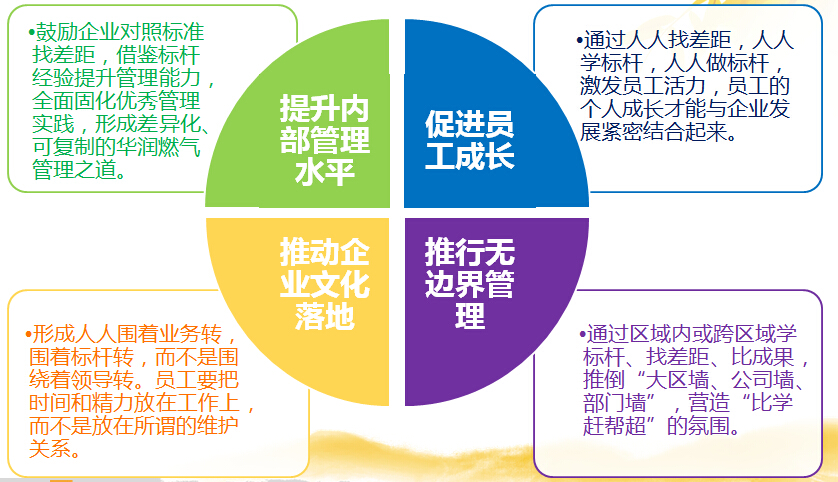 •鼓励企业对照标准找差距，借鉴标杆经验提升管理能力，全面固化优秀管理实践，形成差异化、可复制的华润燃气管理之道。

提升内部管理水平

促进员工成长

•通过人人找差距，人人学标杆，人人做标杆，激发员工活力，员工的个人成长才能与企业发展紧密结合起来。

推动企业文化落地

推行无边界管理

•形成人人围着业务转，围着标杆转，而不是围绕着领导转。员工要把时间和精力放在工作上，而不是放在所谓的维护关系。

•通过区域内或跨区域学标杆、找差距、比成果，推倒“大区墙、公司墙、部门墙”，营造“比学赶帮超”的氛围。